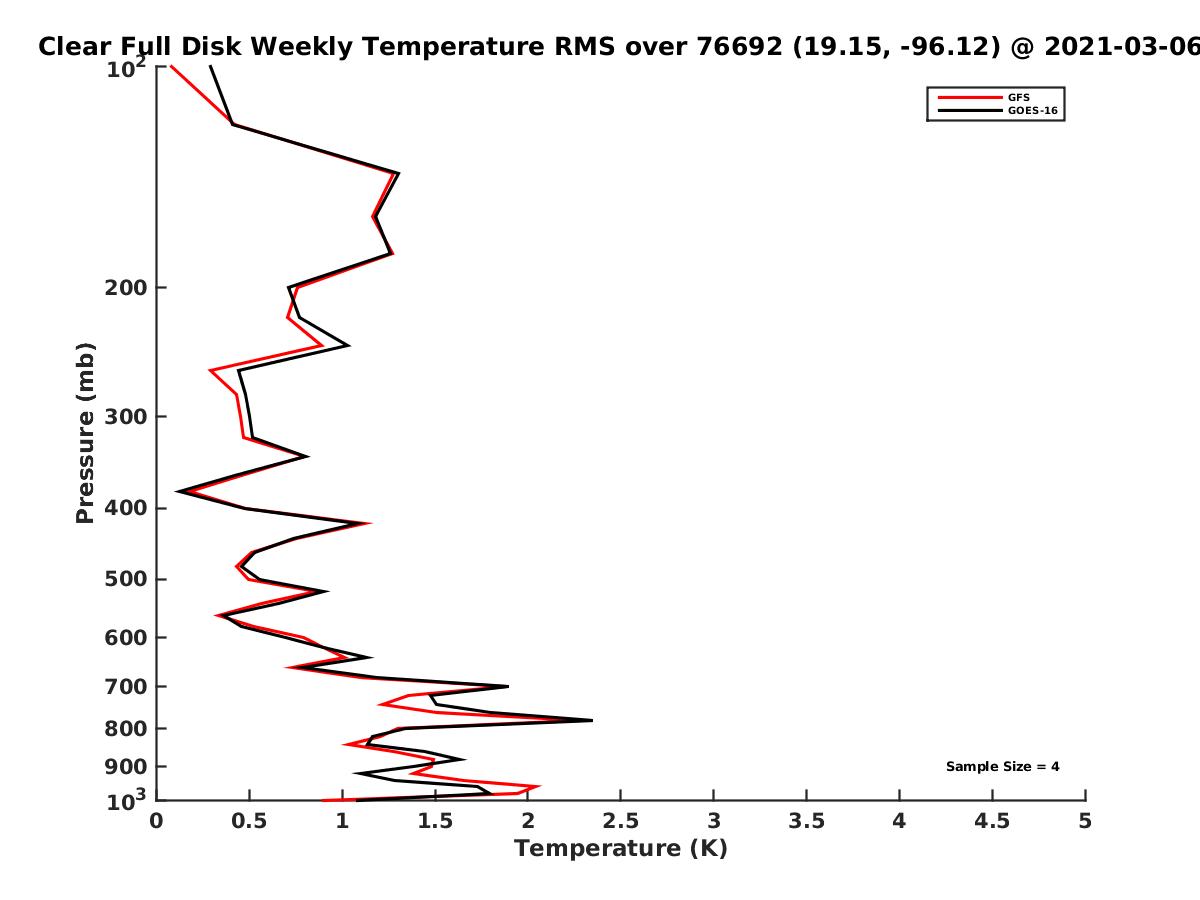 Clear Full Disk Weekly Temperature RMS over 76692 (19.15, -96.12) @ 2021-03-06

GFS
GOES-16

Pressure (mb)

$10^2$
200
300
400
500
600
700
800
900
$10^3$

Sample Size = 4

0
0.5
1
1.5
2
2.5
3
3.5
4
4.5
5

Temperature (K)